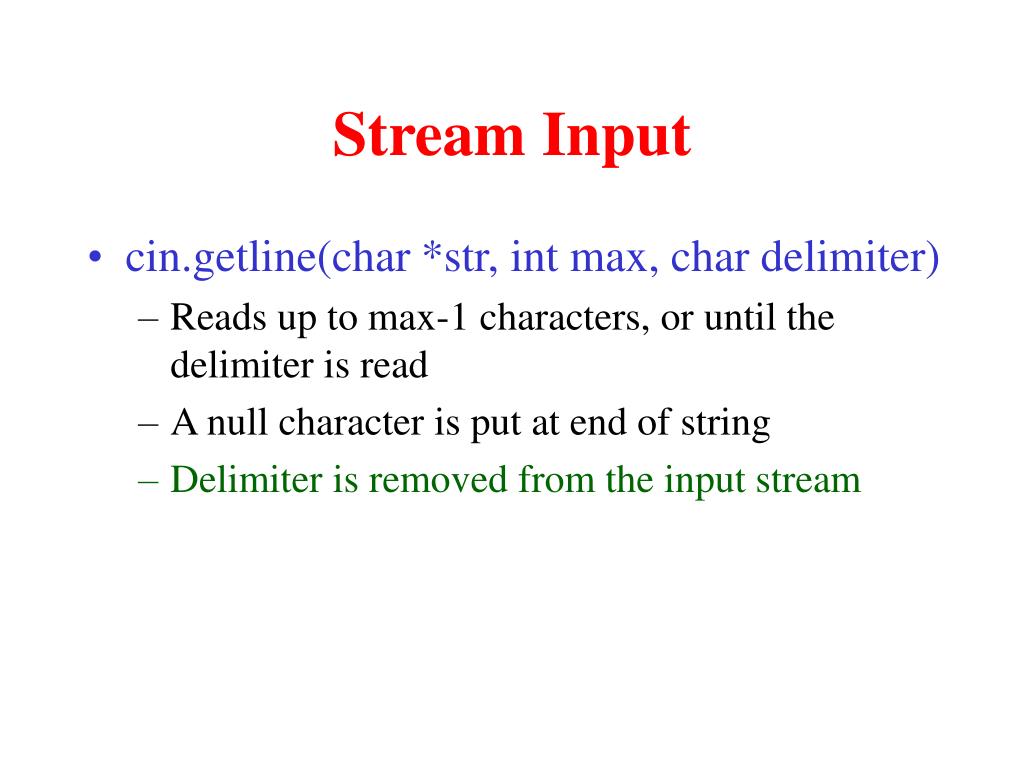 Stream Input

• cin.getline(char *str, int max, char delimiter)
– Reads up to max-1 characters, or until the delimiter is read
– A null character is put at end of string
– Delimiter is removed from the input stream